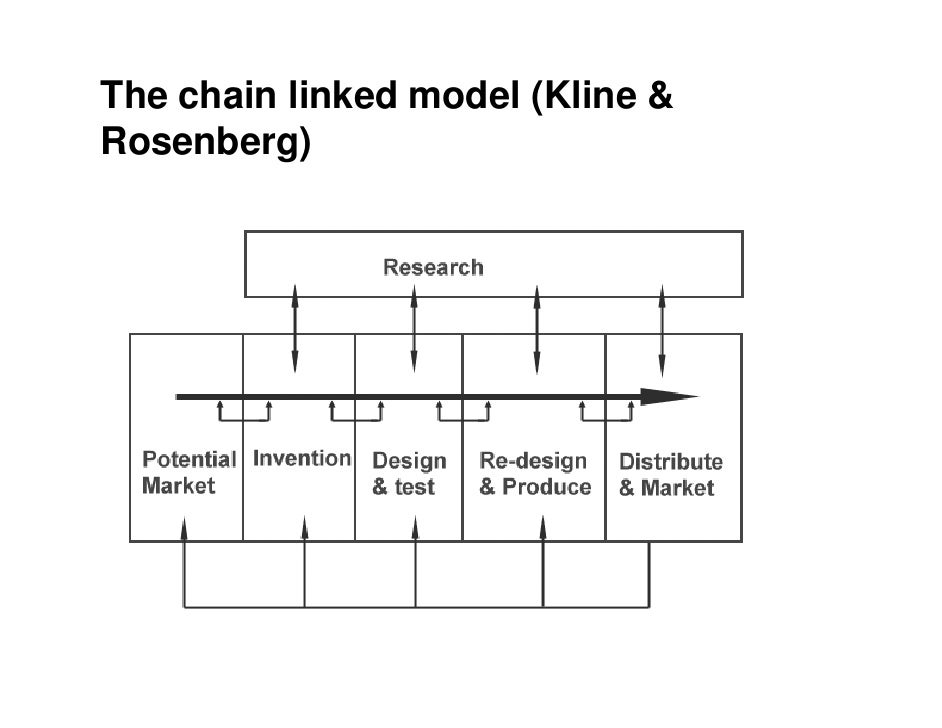 The chain linked model (Kline & Rosenberg)

Research

Potential Market

Invention

Design & test

Re-design & Produce

Distribute & Market